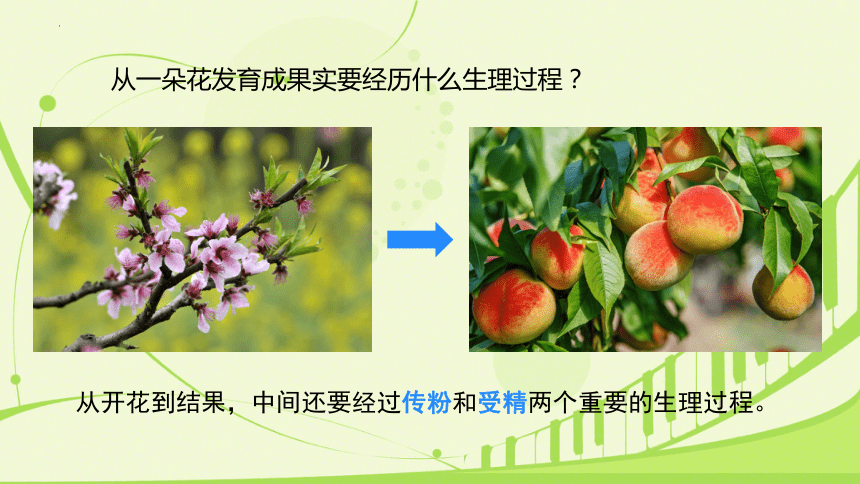 从一朵花发育成果实要经历什么生理过程？

从开花到结果，中间还要经过传粉和受精两个重要的生理过程。